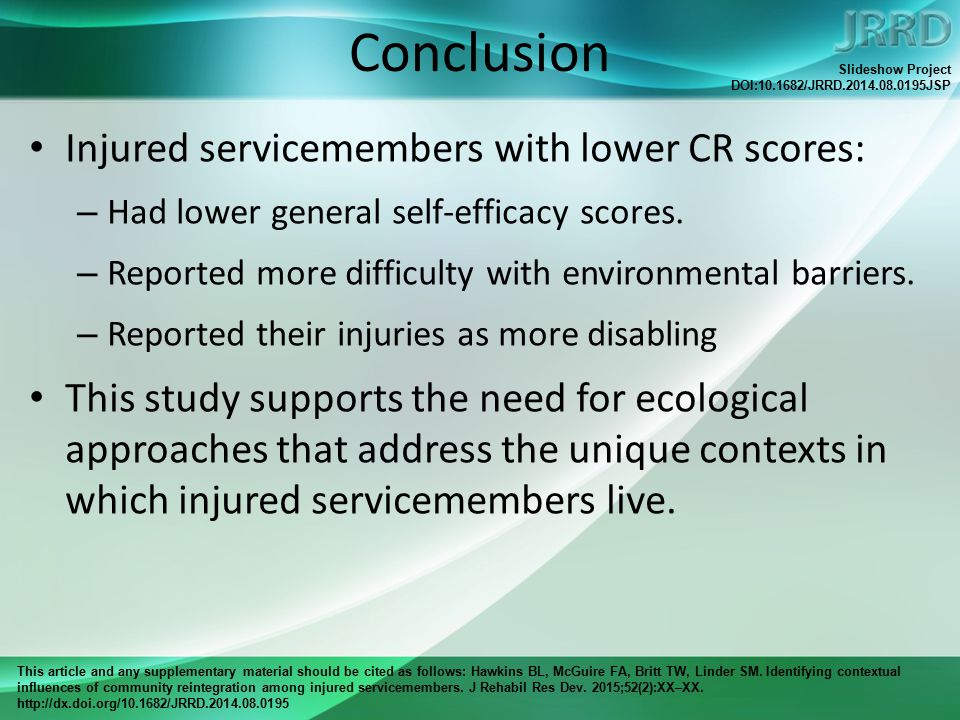 Conclusion

JRRD
Slideshow Project
DOI:10.1682/JRRD.2014.08.0195JSP

• Injured servicemembers with lower CR scores:
– Had lower general self-efficacy scores.
– Reported more difficulty with environmental barriers.
– Reported their injuries as more disabling

• This study supports the need for ecological approaches that address the unique contexts in which injured servicemembers live.

This article and any supplementary material should be cited as follows: Hawkins BL, McGuire FA, Britt TW, Linder SM. Identifying contextual influences of community reintegration among injured servicemembers. J Rehabil Res Dev. 2015;52(2):XX–XX. http://dx.doi.org/10.1682/JRRD.2014.08.0195